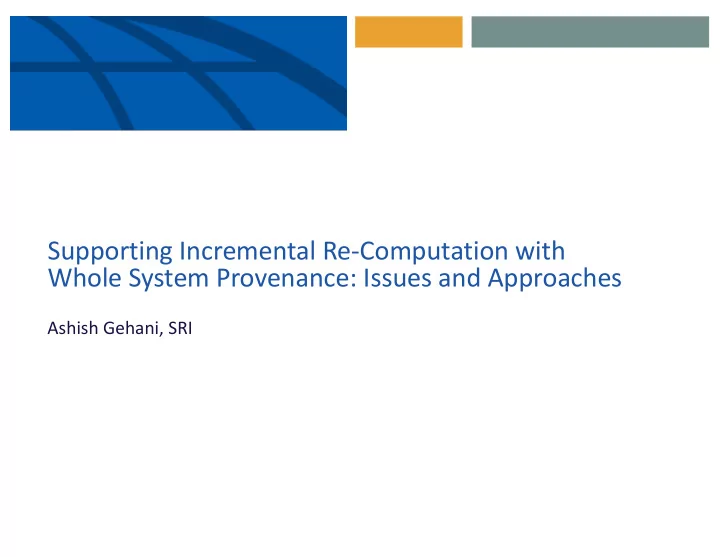 Supporting Incremental Re-Computation with Whole System Provenance: Issues and Approaches

Ashish Gehani, SRI